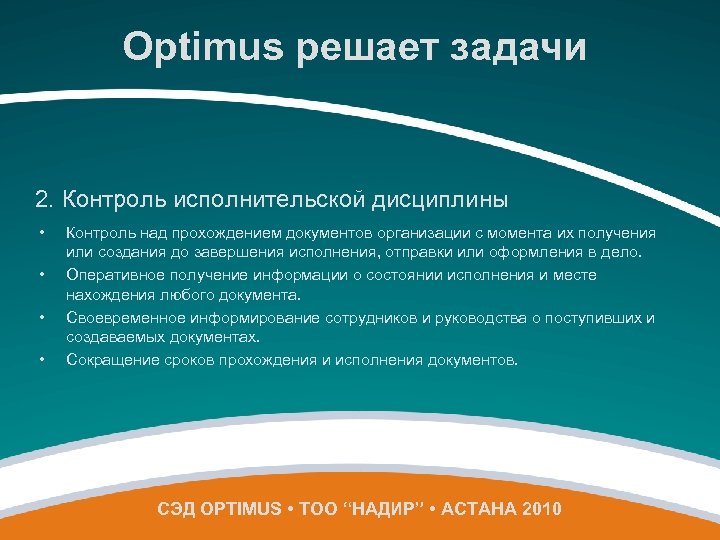 Optimus решает задачи

2. Контроль исполнительской дисциплины

• Контроль над прохождением документов организации с момента их получения или создания до завершения исполнения, отправки или оформления в дело.
• Оперативное получение информации о состоянии исполнения и месте нахождения любого документа.
• Своевременное информирование сотрудников и руководства о поступивших и создаваемых документах.
• Сокращение сроков прохождения и исполнения документов.

СЭД OPTIMUS • ТОО “НАДИР” • АСТАНА 2010